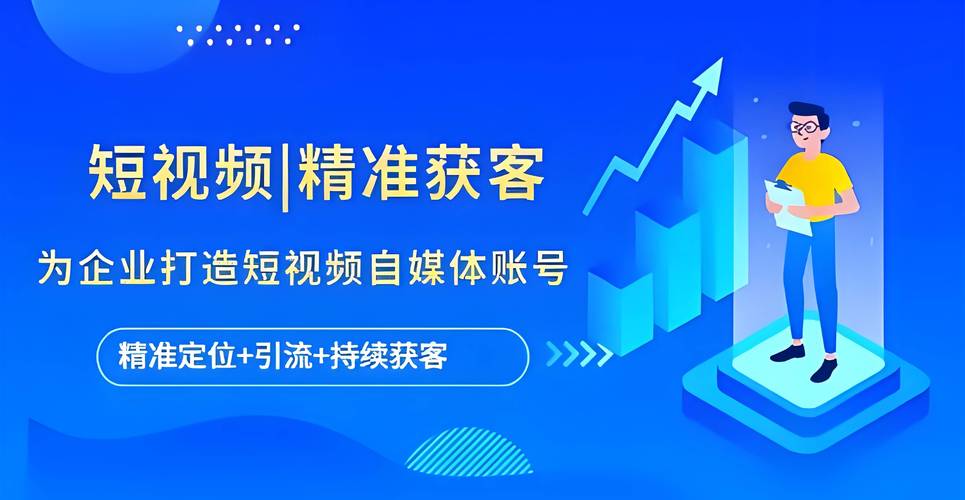 短视频|精准获客

为企业打造短视频自媒体账号

精准定位+引流+持续获客